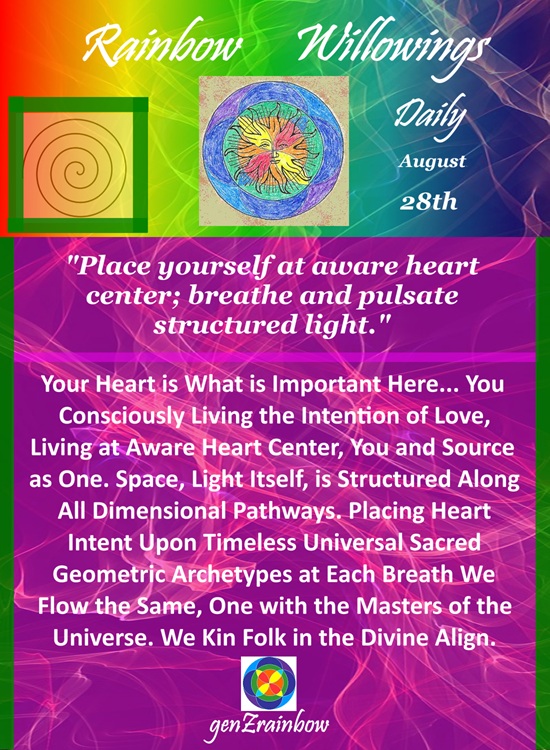 Rainbow Willowings

Daily

August

28th

"Place yourself at aware heart center; breathe and pulsate structured light."

Your Heart is What is Important Here... You Consciously Living the Intention of Love, Living at Aware Heart Center, You and Source as One. Space, Light Itself, is Structured Along All Dimensional Pathways. Placing Heart Intent Upon Timeless Universal Sacred Geometric Archetypes at Each Breath We Flow the Same, One with the Masters of the Universe. We Kin Folk in the Divine Align.

genZrainbow